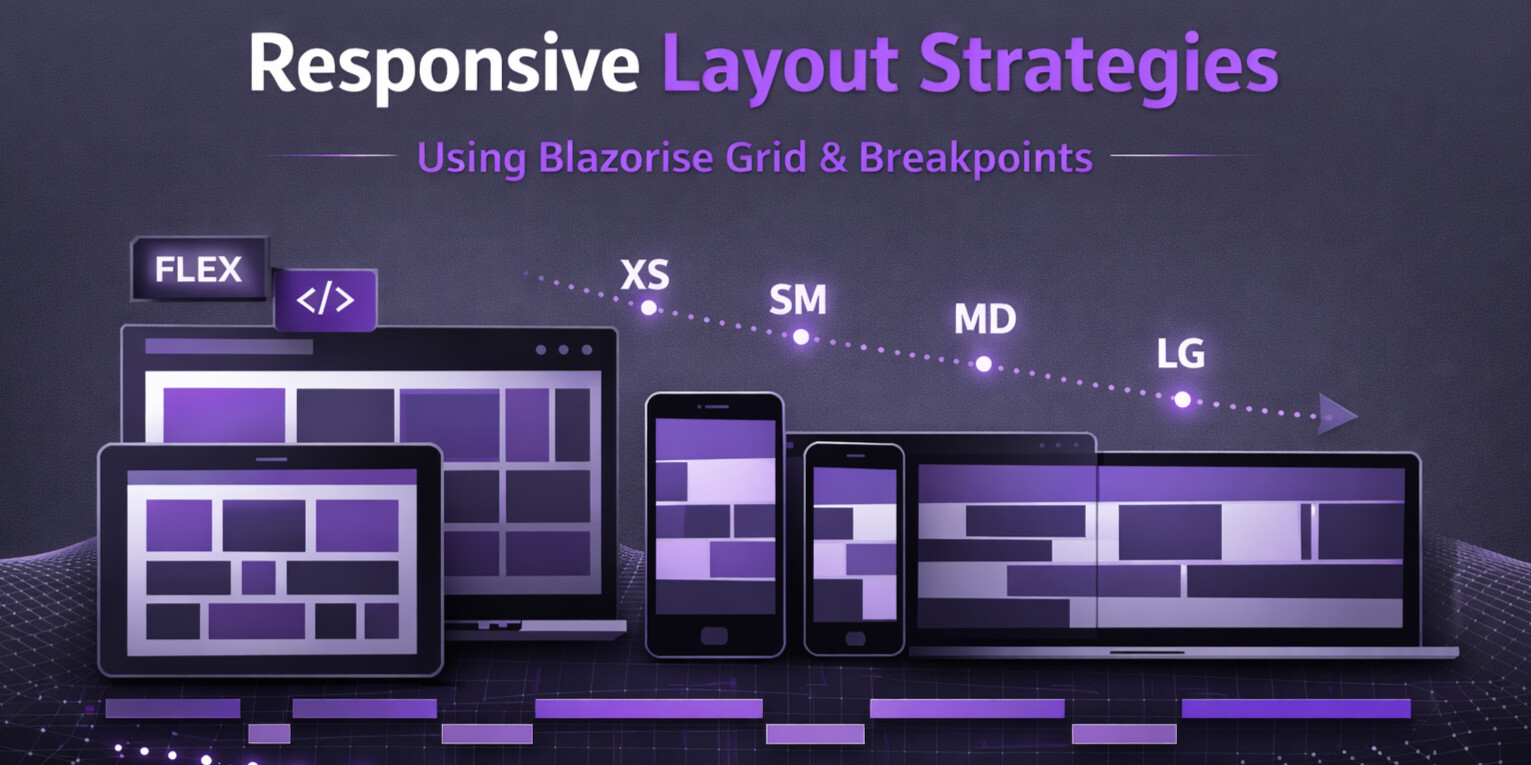 Responsive Layout Strategies

Using Blazorise Grid & Breakpoints

FLEX

</>

XS

SM

MD

LG